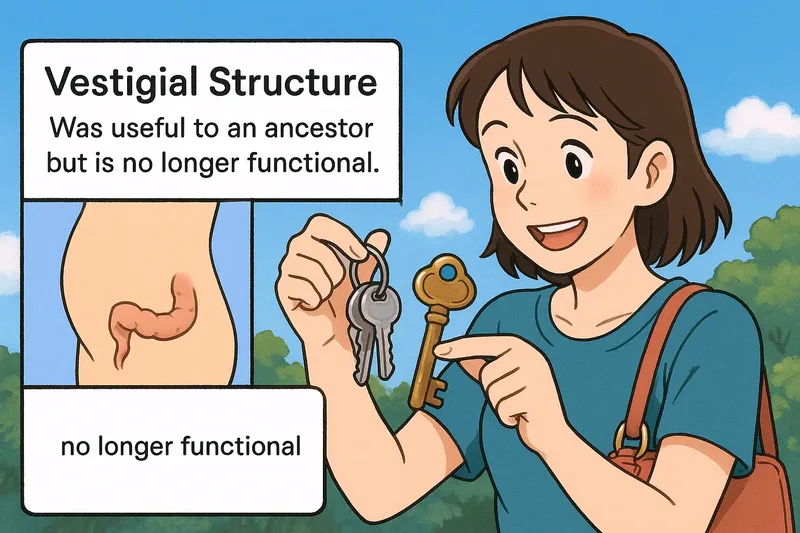 Vestigial Structure
Was useful to an ancestor but is no longer functional.

no longer functional